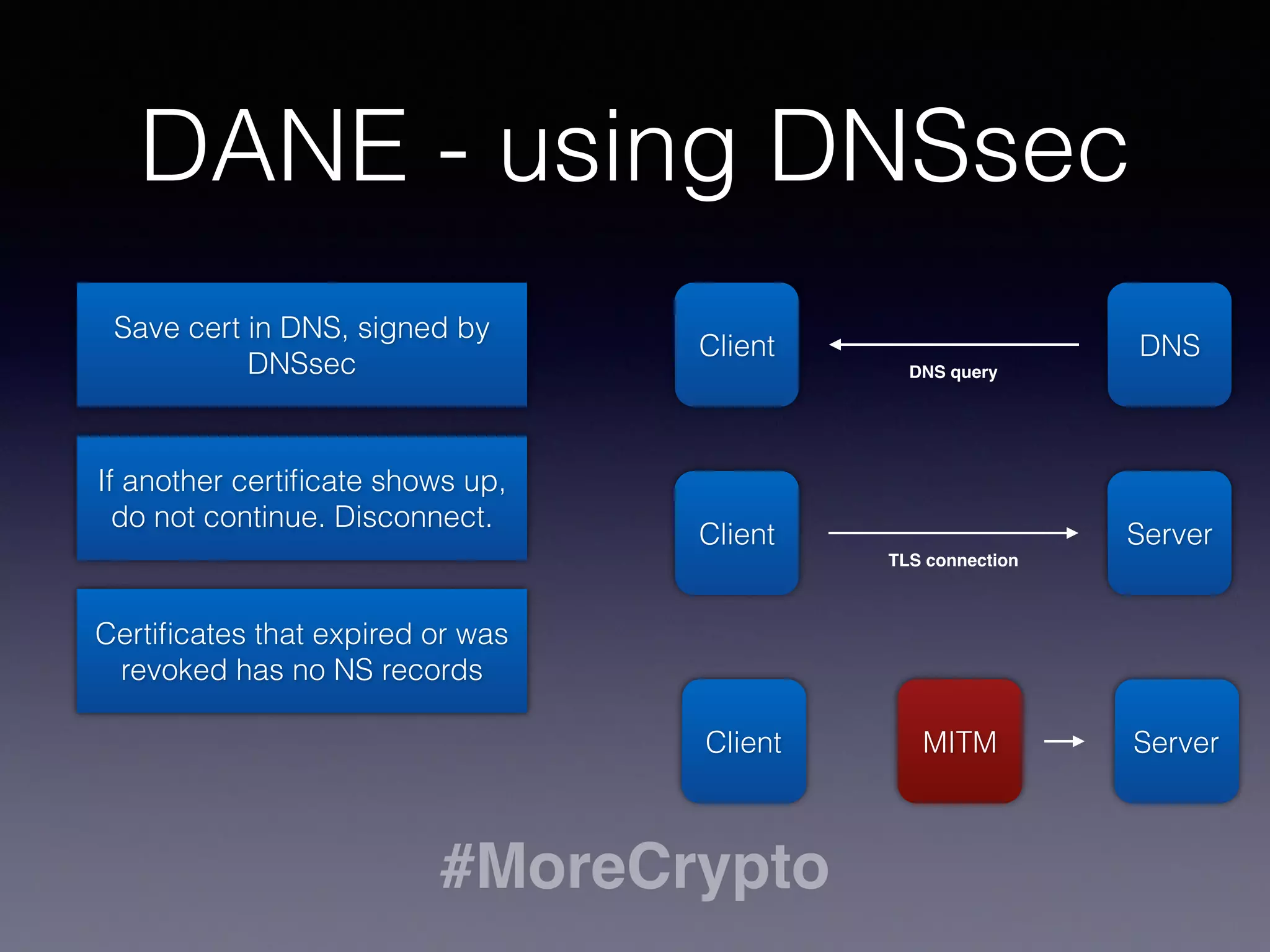 DANE - using DNSsec

Save cert in DNS, signed by DNSsec

If another certificate shows up, do not continue. Disconnect.

Certificates that expired or was revoked has no NS records

Client

DNS query

DNS

Client

TLS connection

Server

Client

MITM

Server

#MoreCrypto